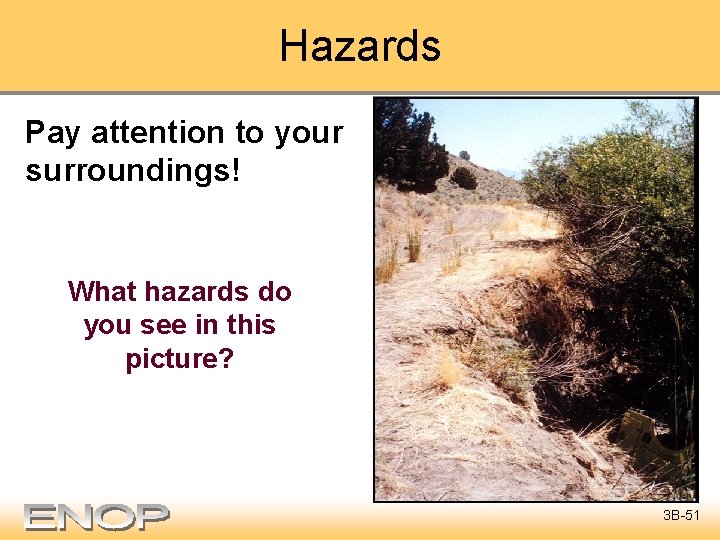 Hazards

Pay attention to your surroundings!

What hazards do you see in this picture?

ENOP

3B-51